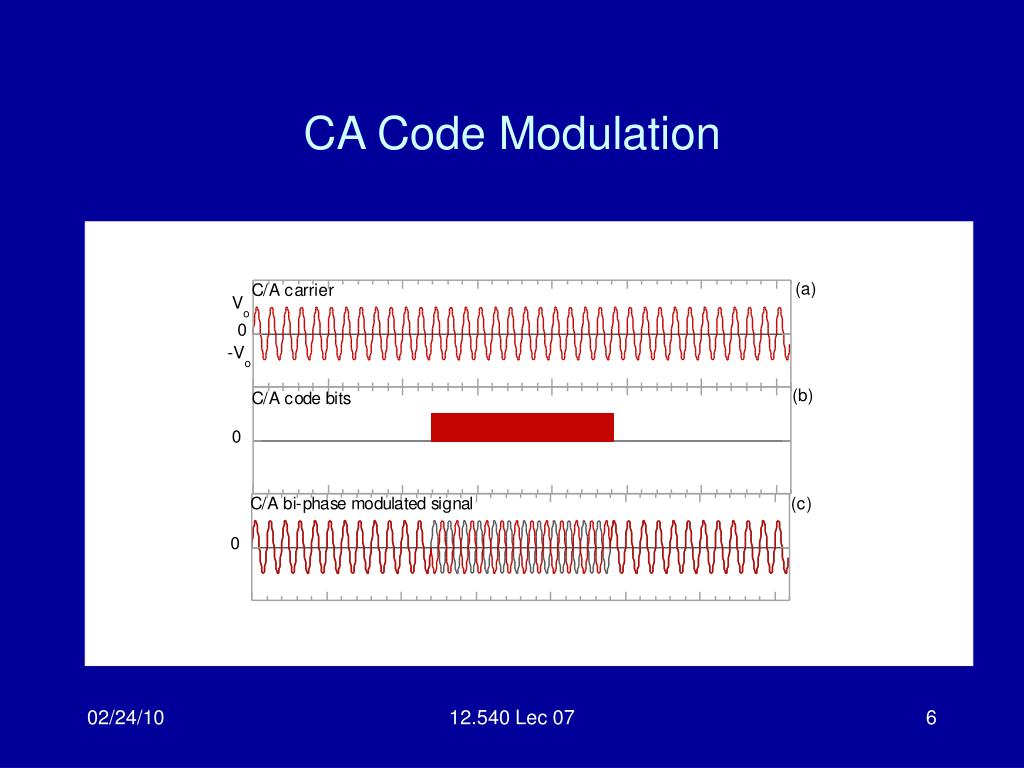 CA Code Modulation

C/A carrier
(a)
$V_o$
0
$-V_o$

C/A code bits
(b)
0

C/A bi-phase modulated signal
(c)
0

02/24/10
12.540 Lec 07
6